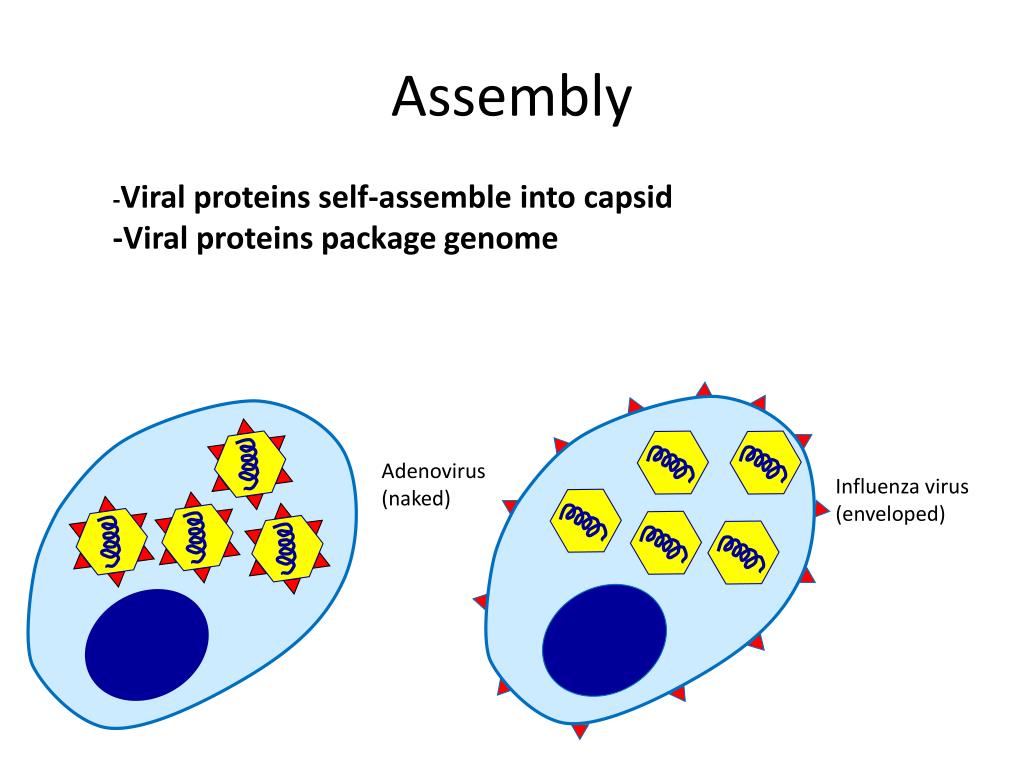 Assembly

-Viral proteins self-assemble into capsid
-Viral proteins package genome

Adenovirus
(naked)

Influenza virus
(enveloped)